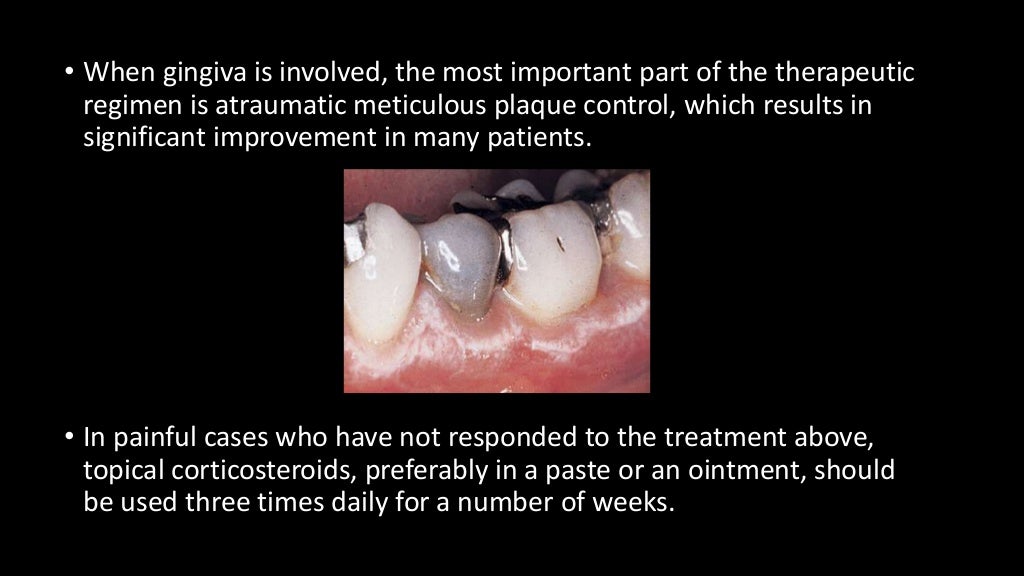 • When gingiva is involved, the most important part of the therapeutic regimen is atraumatic meticulous plaque control, which results in significant improvement in many patients.

• In painful cases who have not responded to the treatment above, topical corticosteroids, preferably in a paste or an ointment, should be used three times daily for a number of weeks.